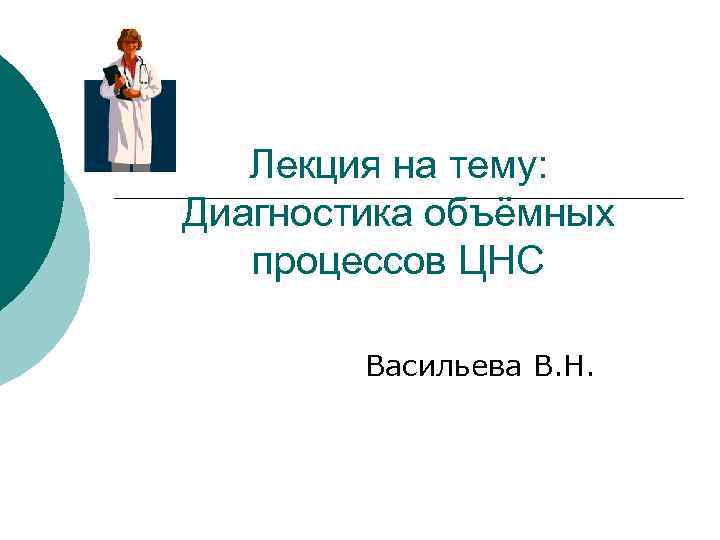 Лекция на тему:
Диагностика объёмных процессов ЦНС

Васильева В.Н.